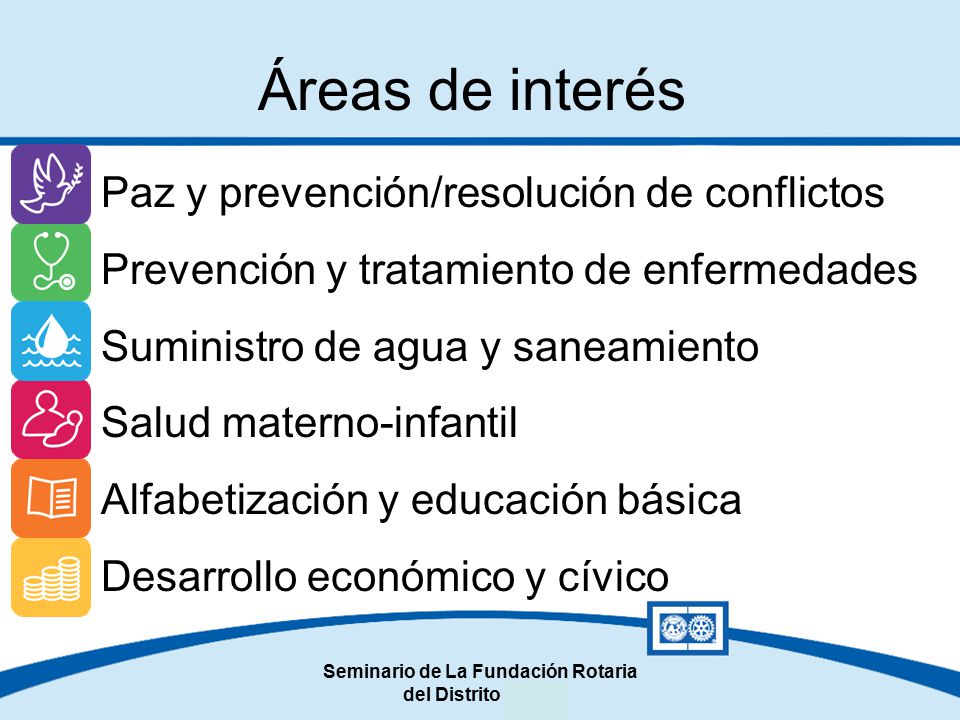 Áreas de interés

Paz y prevención/resolución de conflictos

Prevención y tratamiento de enfermedades

Suministro de agua y saneamiento

Salud materno-infantil

Alfabetización y educación básica

Desarrollo económico y cívico

Seminario de La Fundación Rotaria del Distrito